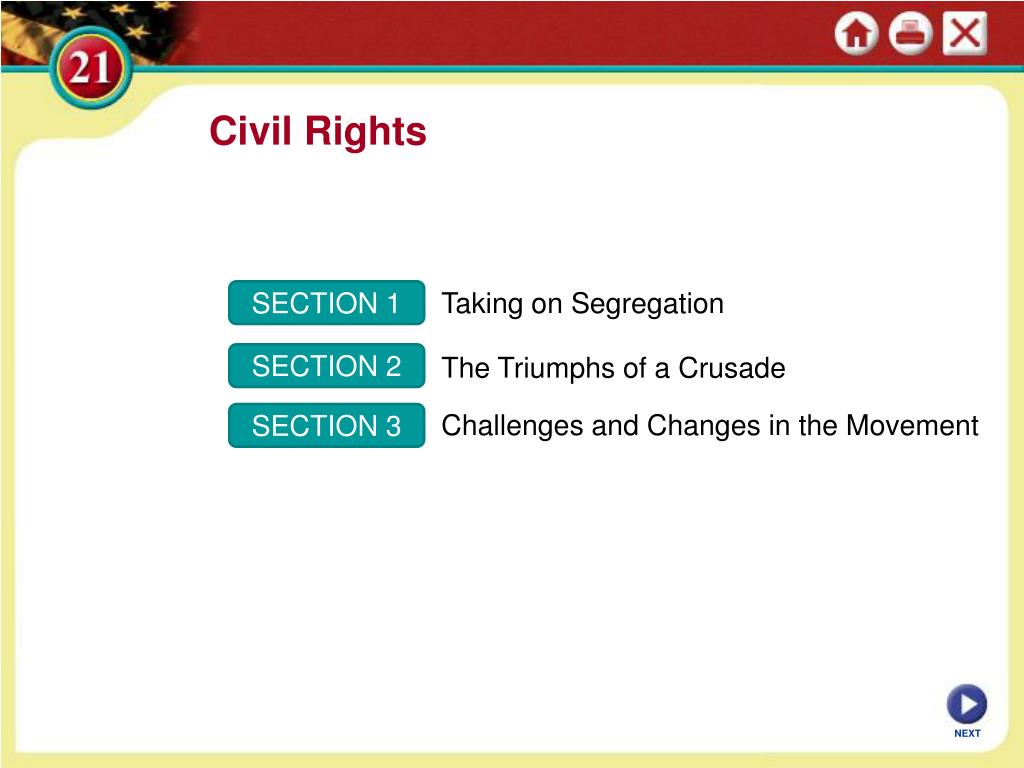 21

Civil Rights

SECTION 1 Taking on Segregation

SECTION 2 The Triumphs of a Crusade

SECTION 3 Challenges and Changes in the Movement

NEXT